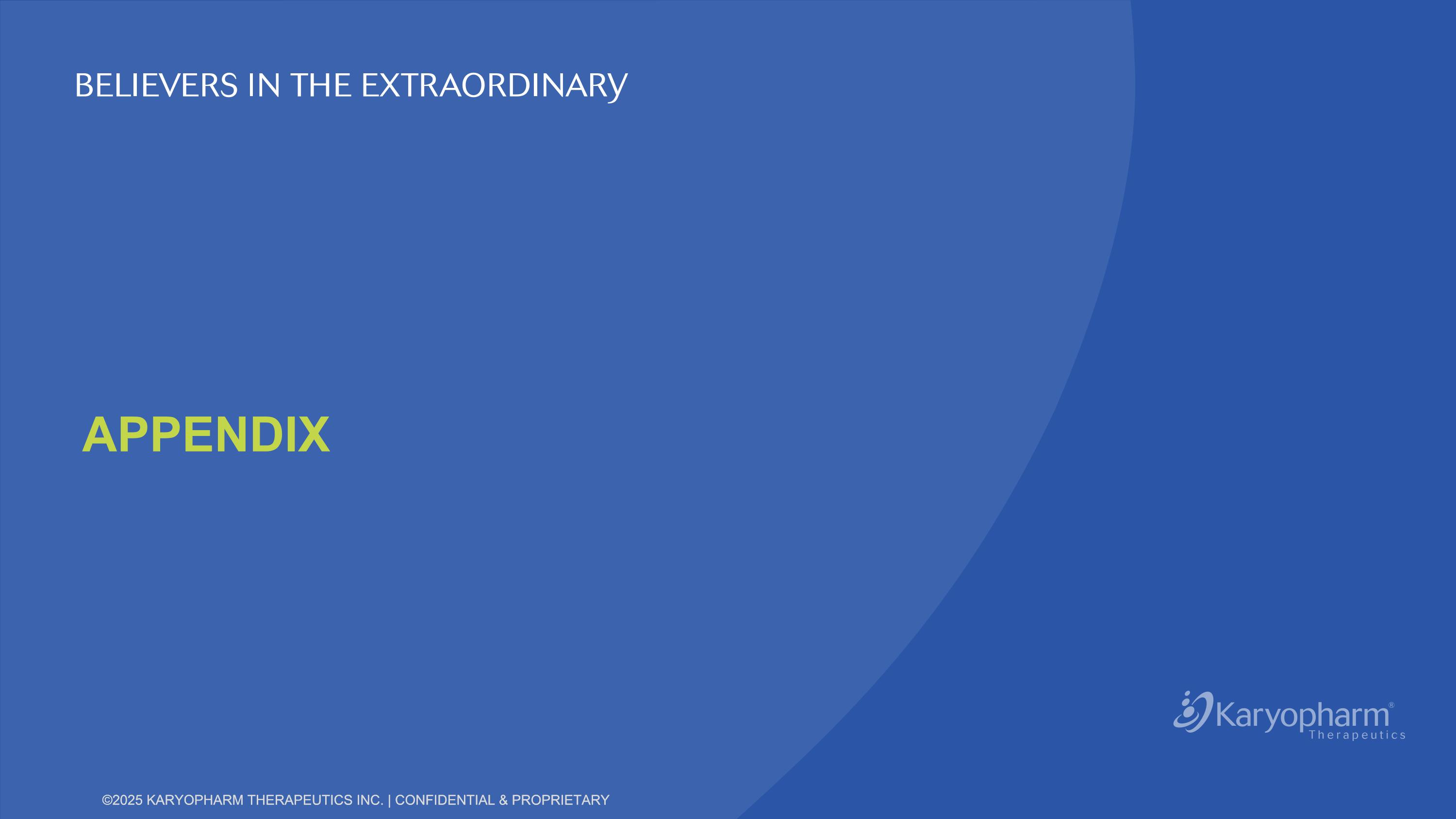 BELIEVERS IN THE EXTRAORDINARY

APPENDIX

Karyopharm®
Therapeutics

©2025 KARYOPHARM THERAPEUTICS INC. | CONFIDENTIAL & PROPRIETARY